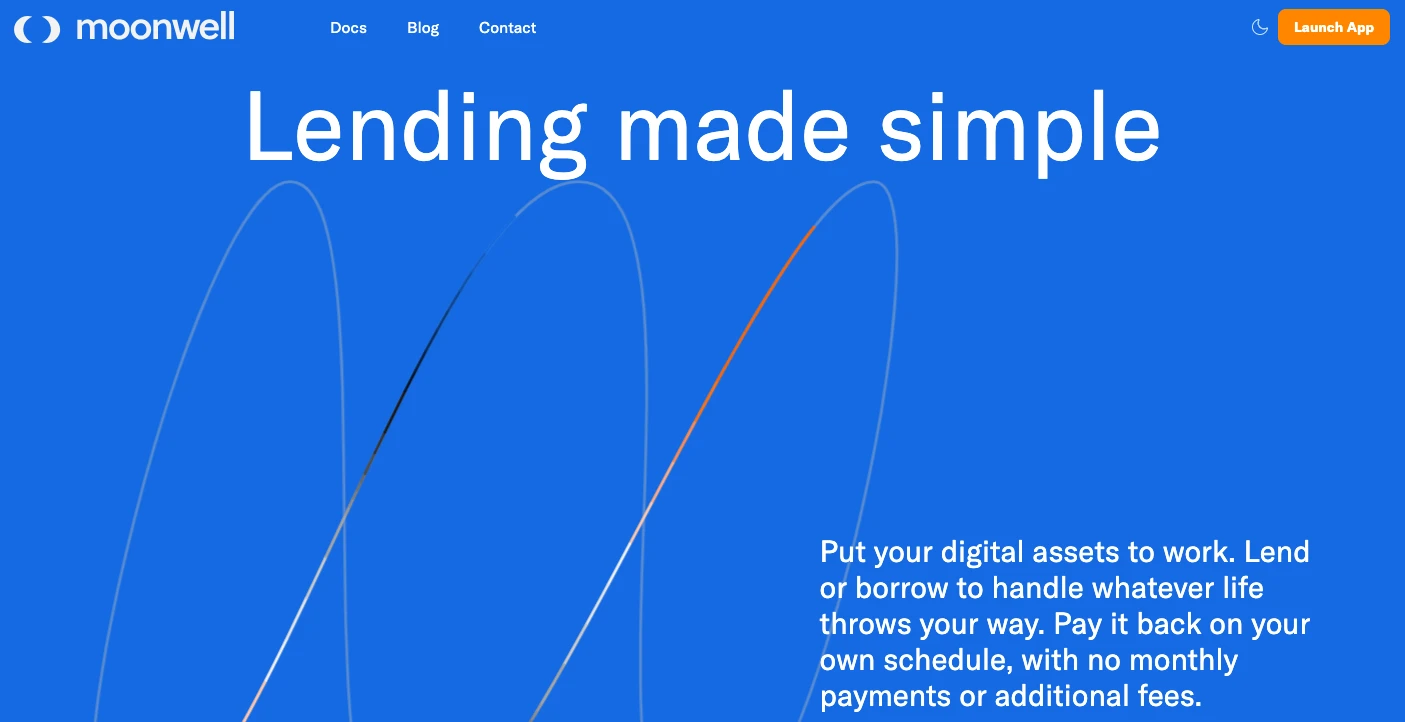 moonwell

Docs Blog Contact

Launch App

Lending made simple

Put your digital assets to work. Lend or borrow to handle whatever life throws your way. Pay it back on your own schedule, with no monthly payments or additional fees.